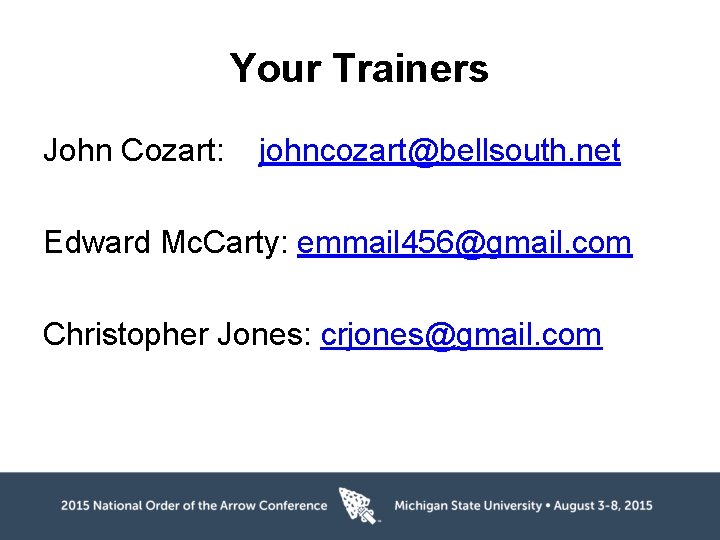 Your Trainers

John Cozart: johncozart@bellsouth.net

Edward McCarty: emmail456@gmail.com

Christopher Jones: crjones@gmail.com

2015 National Order of the Arrow Conference

Michigan State University • August 3-8, 2015